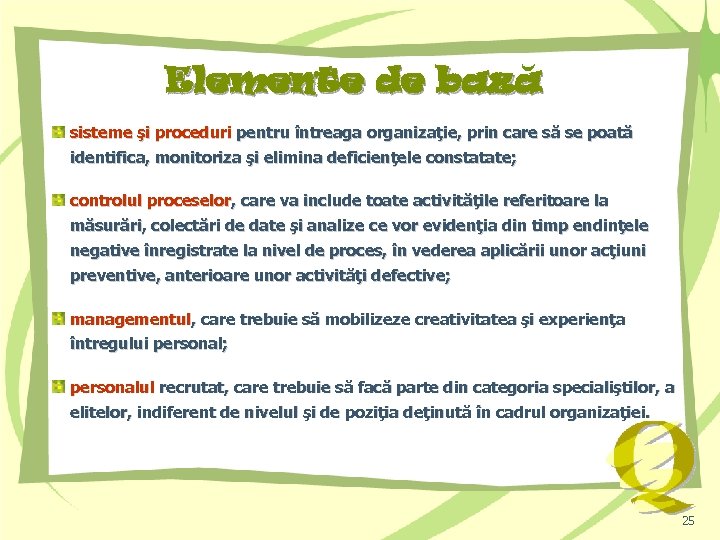 Elemente de bază

sisteme şi proceduri pentru întreaga organizaţie, prin care să se poată identifica, monitoriza şi elimina deficienţele constatate;

controlul proceselor, care va include toate activităţile referitoare la măsurări, colectări de date şi analize ce vor evidenţia din timp endinţele negative înregistrate la nivel de proces, în vederea aplicării unor acţiuni preventive, anterioare unor activităţi defective;

managementul, care trebuie să mobilizeze creativitatea şi experienţa întregului personal;

personalul recrutat, care trebuie să facă parte din categoria specialiştilor, a elitelor, indiferent de nivelul şi de poziţia deţinută în cadrul organizaţiei.

Q

25